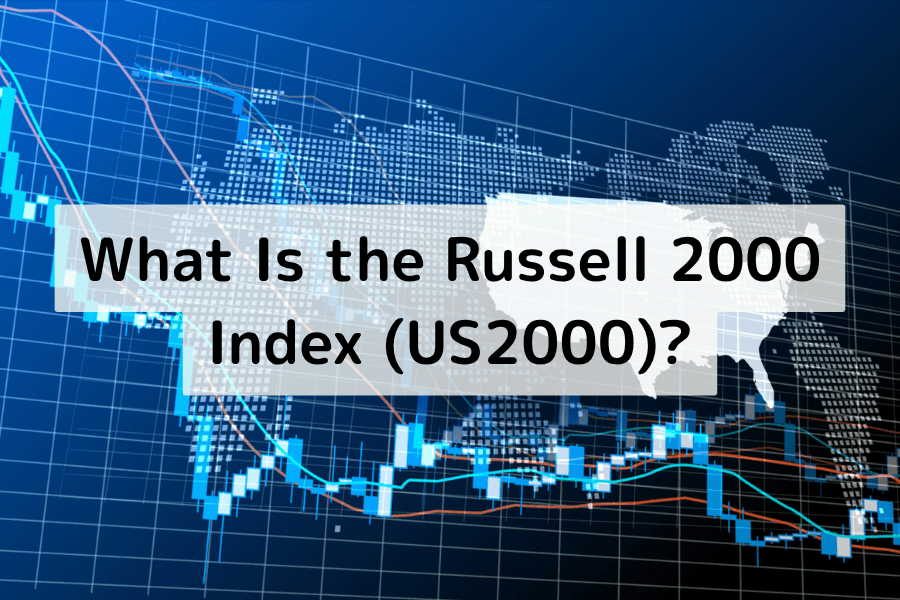 What Is the Russell 2000 Index (US2000)?